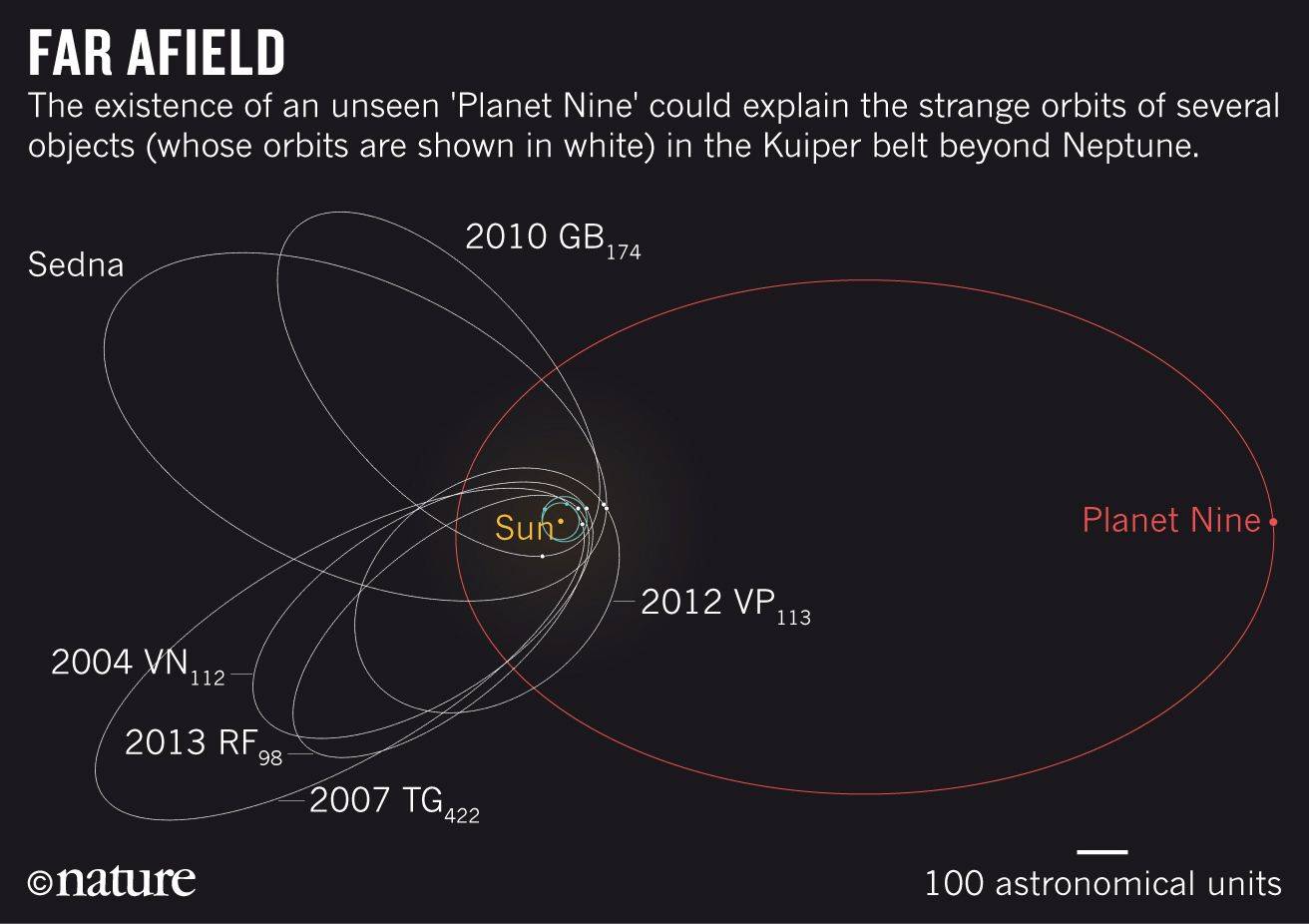 FAR AFIELD

The existence of an unseen 'Planet Nine' could explain the strange orbits of several objects (whose orbits are shown in white) in the Kuiper belt beyond Neptune.

Sedna

2010 GB$_{174}$

Sun

Planet Nine

2012 VP$_{113}$

2004 VN$_{112}$

2013 RF$_{98}$

2007 TG$_{422}$

©nature

100 astronomical units